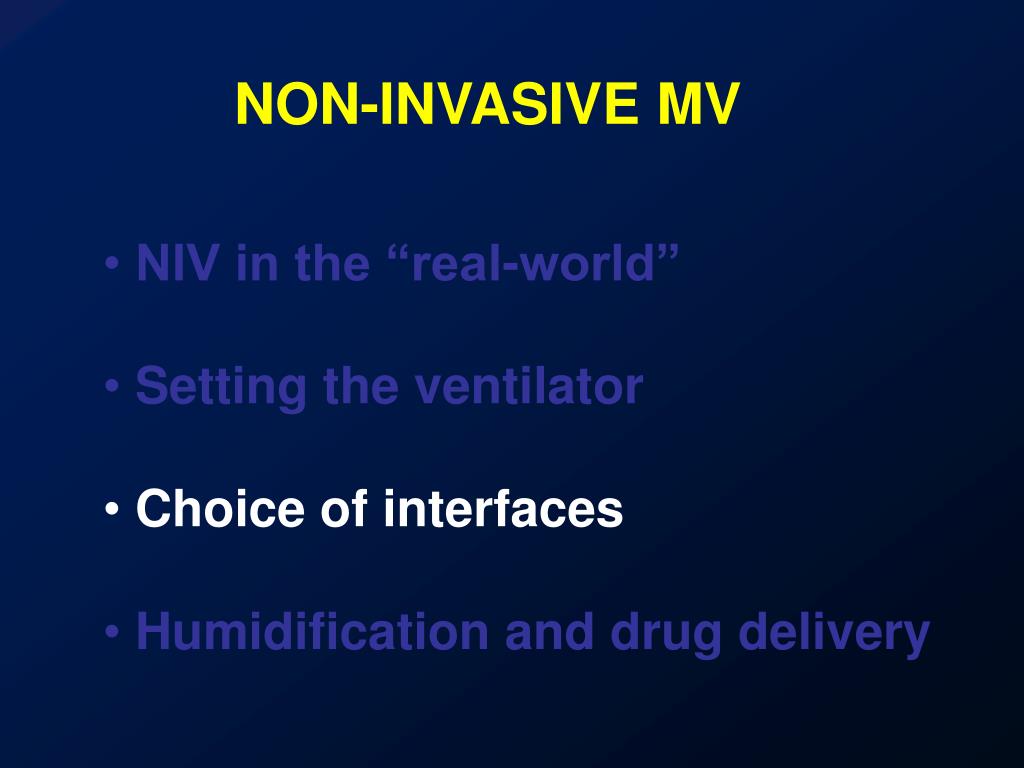 NON-INVASIVE MV

• NIV in the “real-world”

• Setting the ventilator

• Choice of interfaces

• Humidification and drug delivery